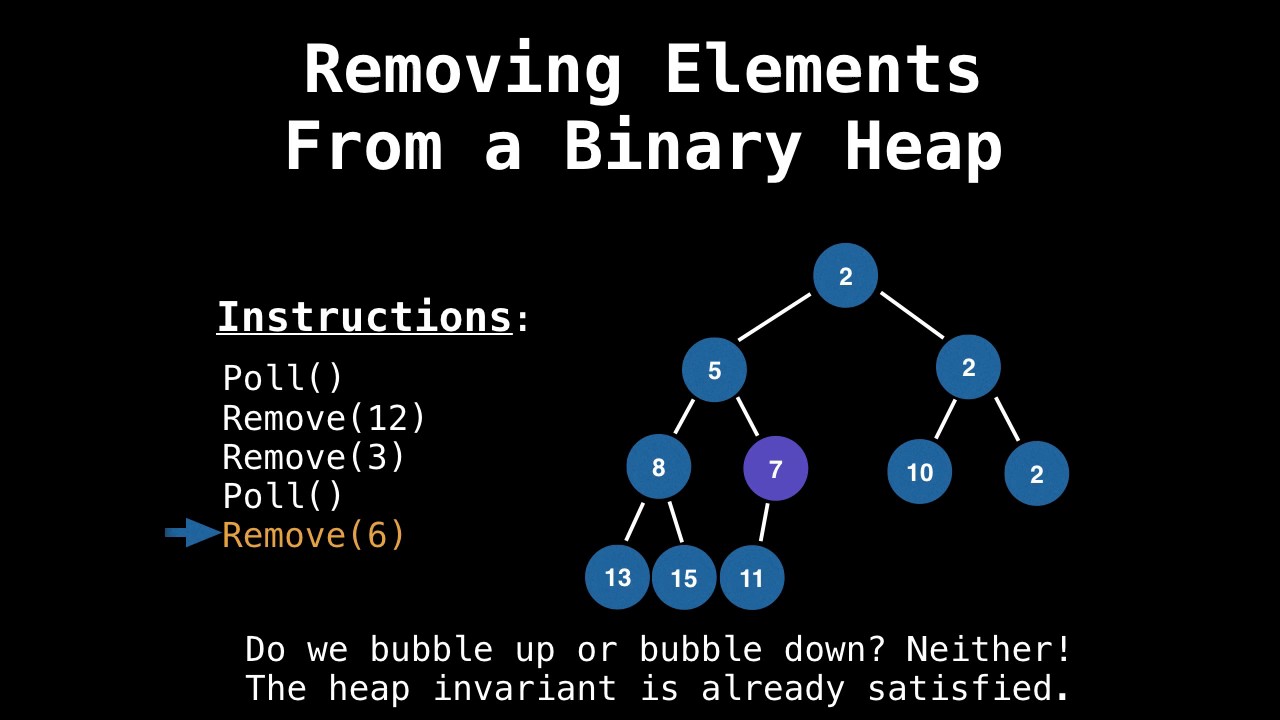 Removing Elements From a Binary Heap

Instructions:
Poll()
Remove(12)
Remove(3)
Poll()
Remove(6)

2
5
2
8
7
10
2
13
15
11

Do we bubble up or bubble down? Neither!
The heap invariant is already satisfied.